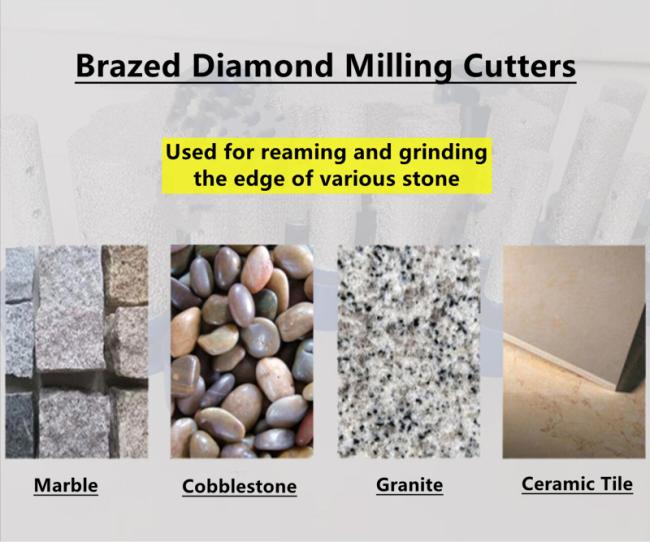 Brazed Diamond Milling Cutters

Used for reaming and grinding the edge of various stone

Marble

Cobblestone

Granite

Ceramic Tile